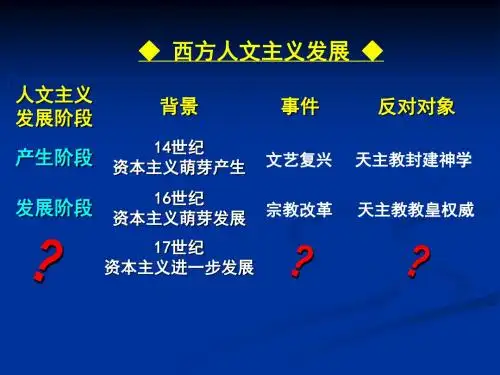 ◆ 西方人文主义发展 ◆

| 人文主义发展阶段 | 背景 | 事件 | 反对对象 |
|---|---|---|---|
| 产生阶段 | 14世纪 资本主义萌芽产生 | 文艺复兴 | 天主教封建神学 |
| 发展阶段 | 16世纪 资本主义萌芽发展 | 宗教改革 | 天主教教皇权威 |
| ? | 17世纪 资本主义进一步发展 | ? | ? |